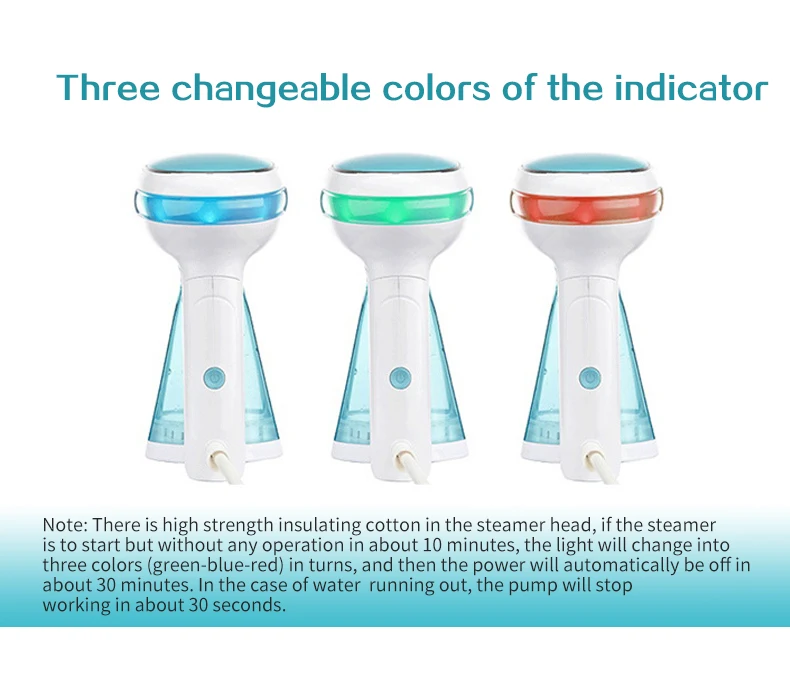 Three changeable colors of the indicator

Note: There is high strength insulating cotton in the steamer head, if the steamer is to start but without any operation in about 10 minutes, the light will change into three colors (green-blue-red) in turns, and then the power will automatically be off in about 30 minutes. In the case of water running out, the pump will stop working in about 30 seconds.